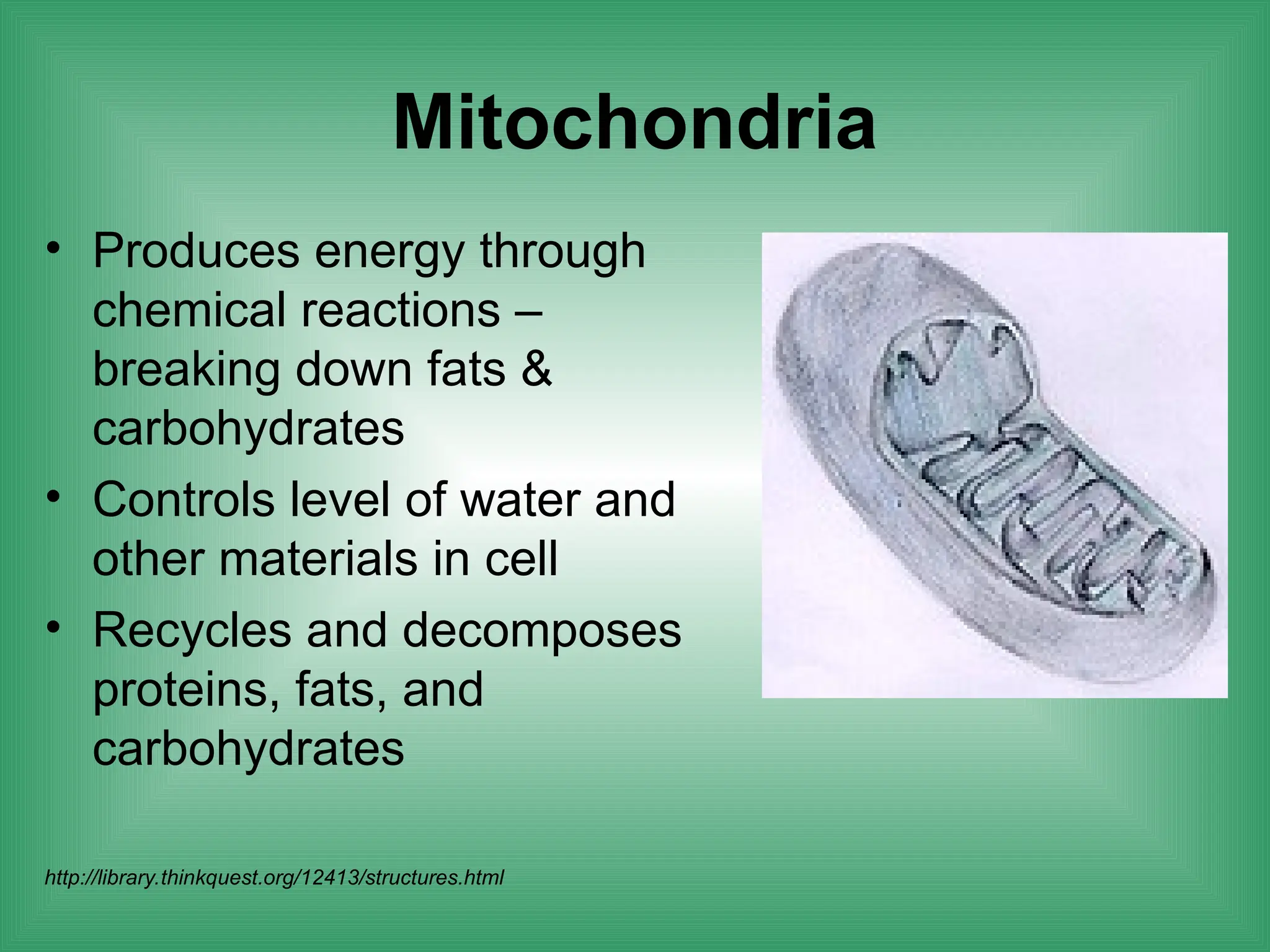 Mitochondria

• Produces energy through chemical reactions – breaking down fats & carbohydrates
• Controls level of water and other materials in cell
• Recycles and decomposes proteins, fats, and carbohydrates

http://library.thinkquest.org/12413/structures.html